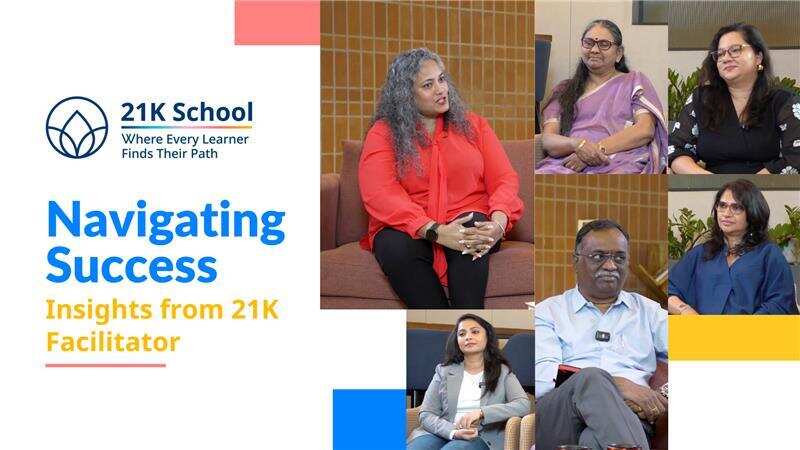 21K School
Where Every Learner Finds Their Path

Navigating Success

Insights from 21K Facilitator